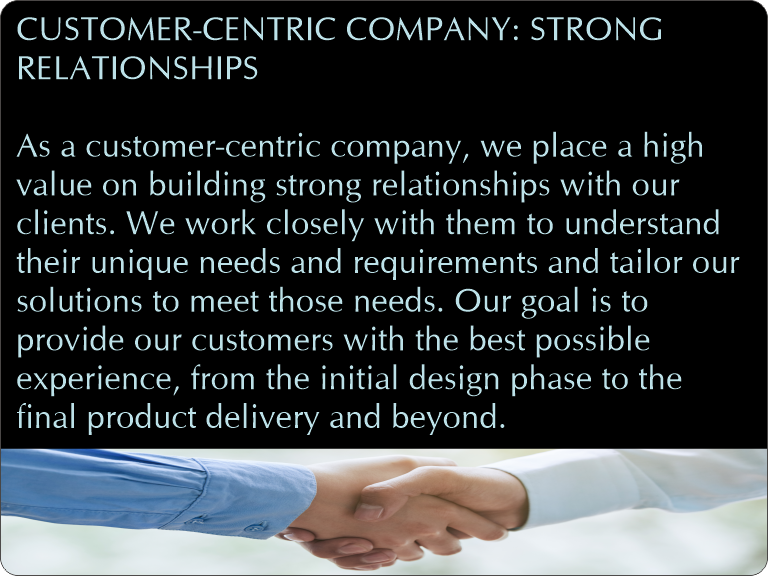 CUSTOMER-CENTRIC COMPANY: STRONG RELATIONSHIPS

As a customer-centric company, we place a high value on building strong relationships with our clients. We work closely with them to understand their unique needs and requirements and tailor our solutions to meet those needs. Our goal is to provide our customers with the best possible experience, from the initial design phase to the final product delivery and beyond.